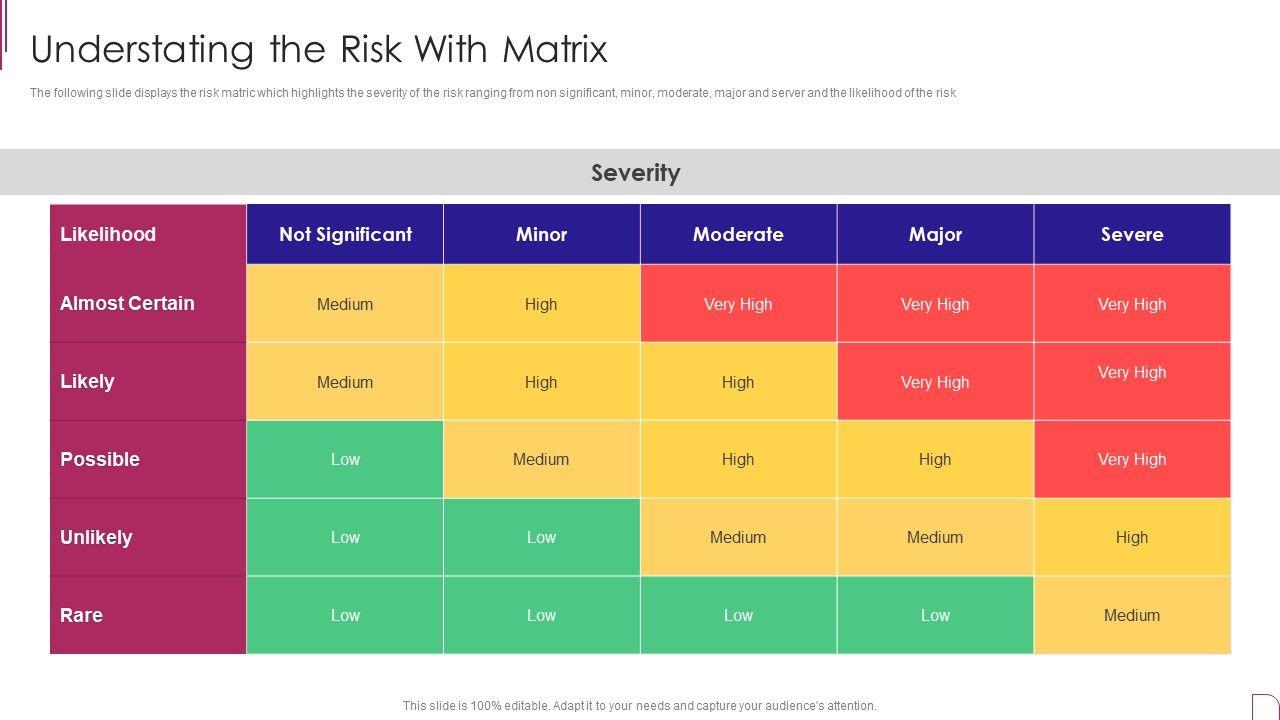 Understating the Risk With Matrix

The following slide displays the risk matric which highlights the severity of the risk ranging from non significant, minor, moderate, major and server and the likelihood of the risk

Severity

| Likelihood | Not Significant | Minor | Moderate | Major | Severe |
|---|---|---|---|---|---|
| Almost Certain | Medium | High | Very High | Very High | Very High |
| Likely | Medium | High | High | Very High | Very High |
| Possible | Low | Medium | High | High | Very High |
| Unlikely | Low | Low | Medium | Medium | High |
| Rare | Low | Low | Low | Low | Medium |

This slide is 100% editable. Adapt it to your needs and capture your audience's attention.